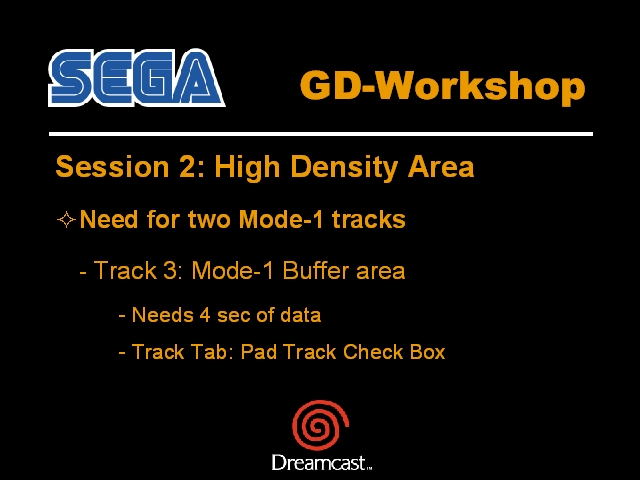 SEGA

GD-Workshop

Session 2: High Density Area

✧ Need for two Mode-1 tracks

- Track 3: Mode-1 Buffer area

- Needs 4 sec of data

- Track Tab: Pad Track Check Box

Dreamcast™